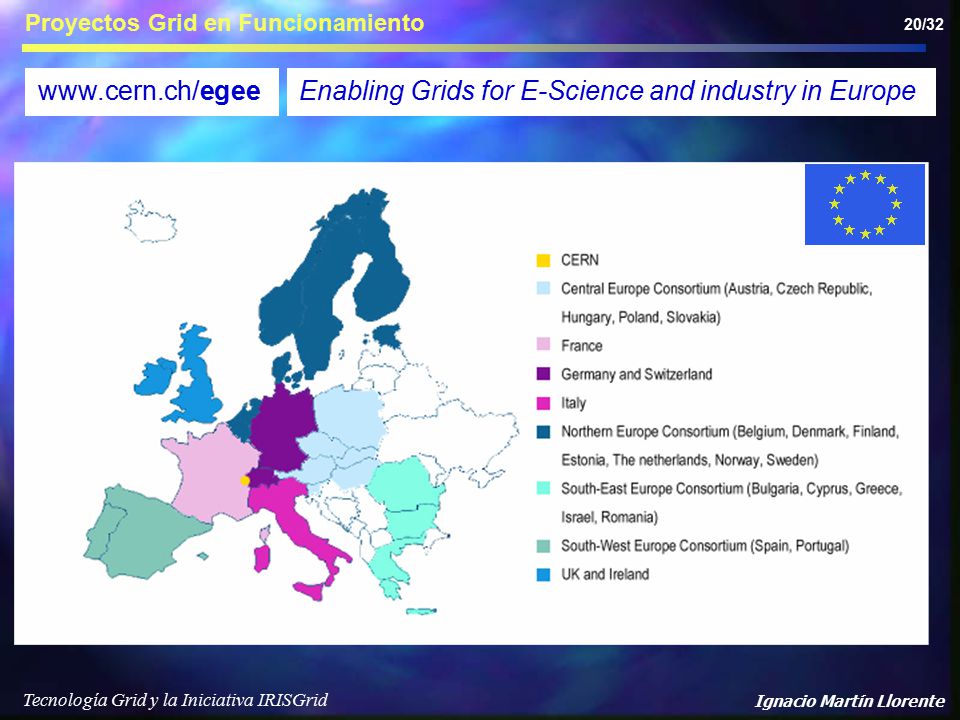 Proyectos Grid en Funcionamiento

20/32

www.cern.ch/egee

Enabling Grids for E-Science and industry in Europe

CERN

Central Europe Consortium (Austria, Czech Republic, Hungary, Poland, Slovakia)

France

Germany and Switzerland

Italy

Northern Europe Consortium (Belgium, Denmark, Finland, Estonia, The netherlands, Norway, Sweden)

South-East Europe Consortium (Bulgaria, Cyprus, Greece, Israel, Romania)

South-West Europe Consortium (Spain, Portugal)

UK and Ireland

Tecnología Grid y la Iniciativa IRISGrid

Ignacio Martín Llorente